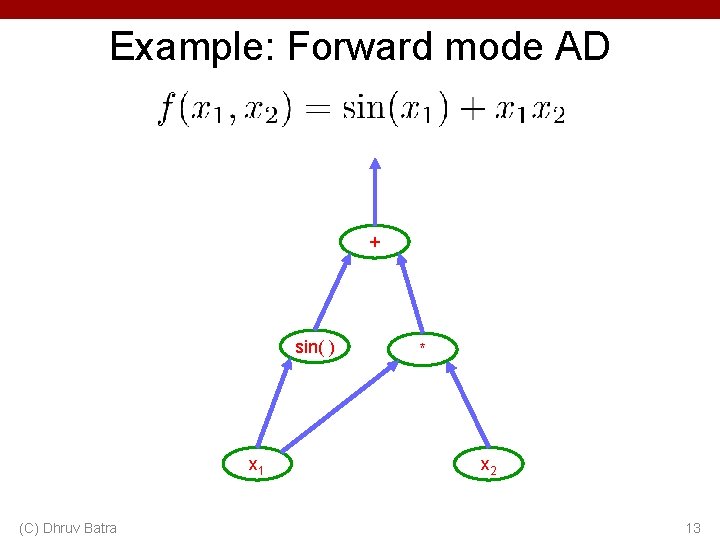 Example: Forward mode AD

$f(x_1, x_2) = \sin(x_1) + x_1 x_2$

+

sin( )

*

$x_1$

$x_2$

(C) Dhruv Batra

13